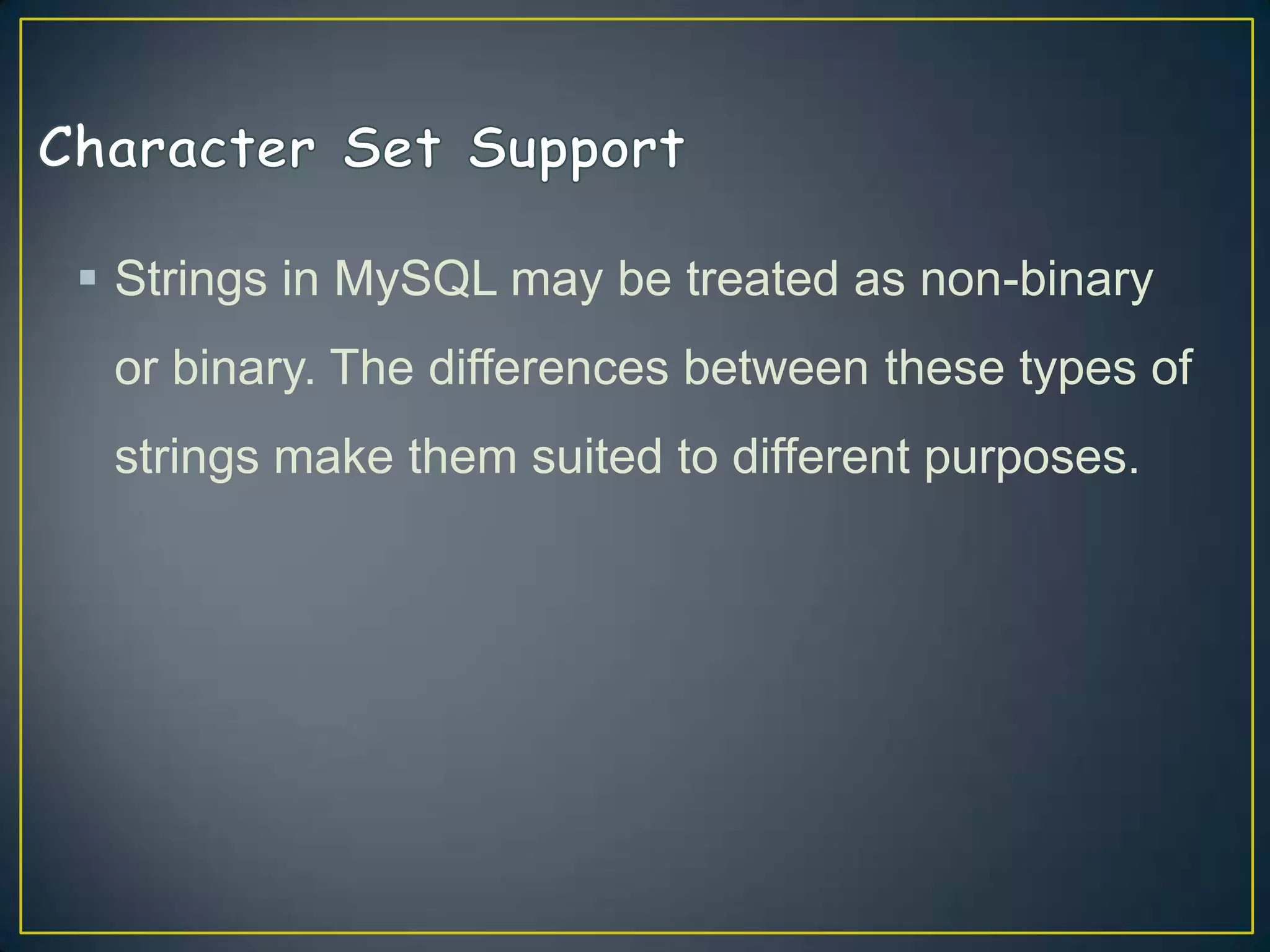 Character Set Support

▪ Strings in MySQL may be treated as non-binary or binary. The differences between these types of strings make them suited to different purposes.